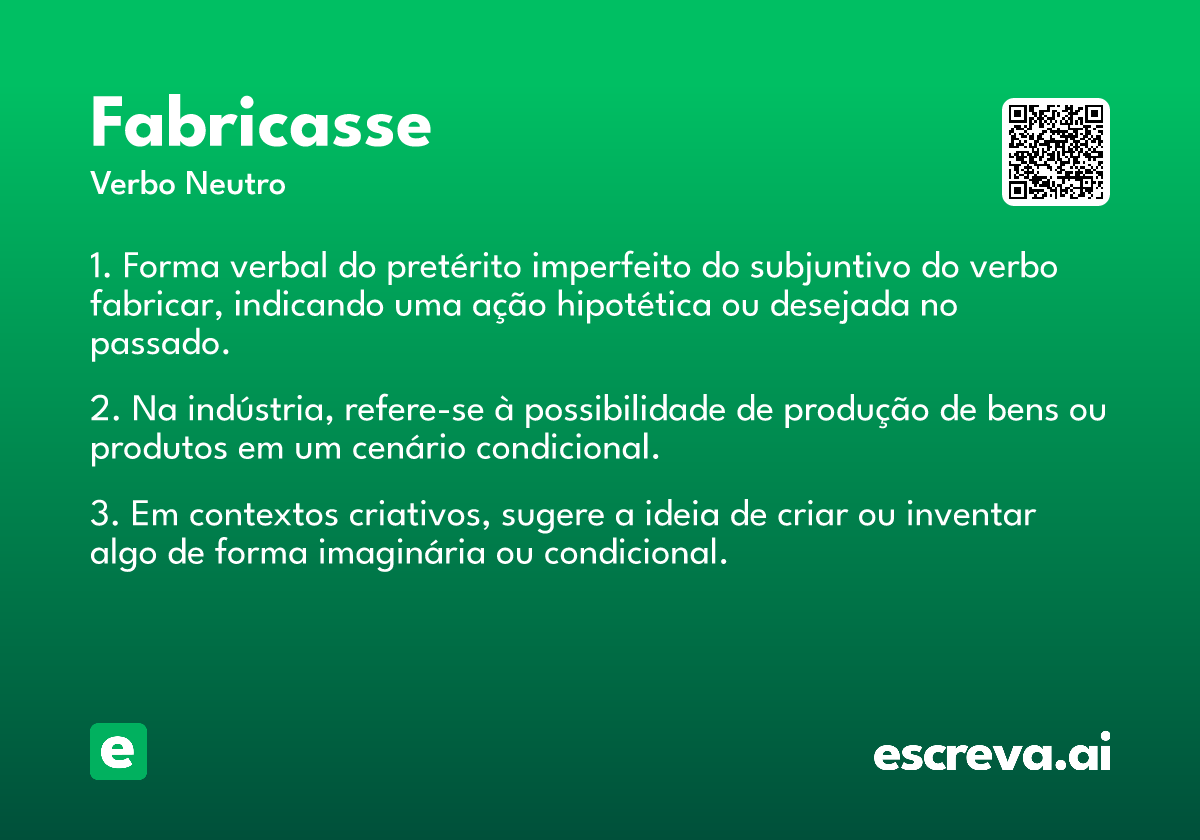 Fabricasse
Verbo Neutro

1. Forma verbal do pretérito imperfeito do subjuntivo do verbo fabricar, indicando uma ação hipotética ou desejada no passado.

2. Na indústria, refere-se à possibilidade de produção de bens ou produtos em um cenário condicional.

3. Em contextos criativos, sugere a ideia de criar ou inventar algo de forma imaginária ou condicional.

e

escreva.ai